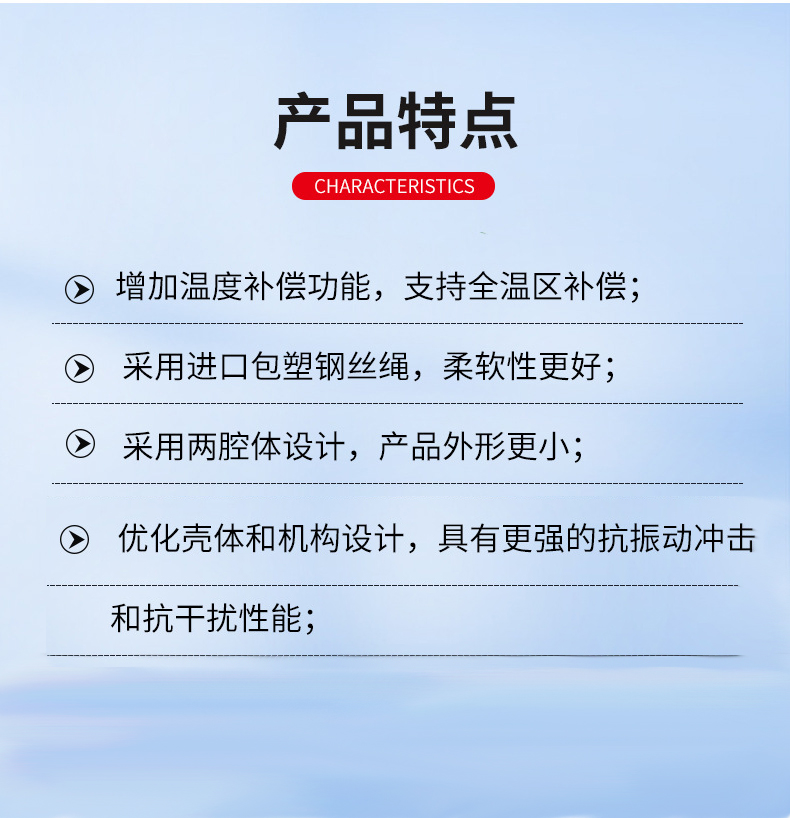 产品特点

CHARACTERISTICS

增加温度补偿功能，支持全温区补偿；

采用进口包塑钢丝绳，柔软性更好；

采用两腔体设计，产品外形更小；

优化壳体和机构设计，具有更强的抗振动冲击和抗干扰性能；